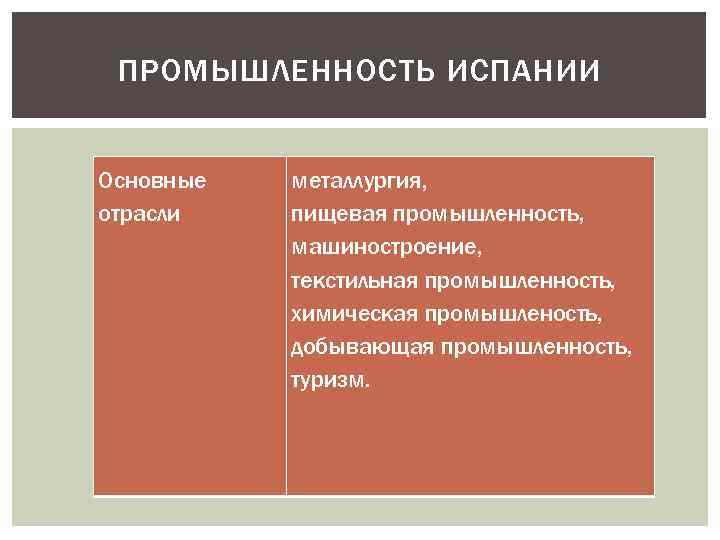 ПРОМЫШЛЕННОСТЬ ИСПАНИИ

| Основные отрасли | металлургия, пищевая промышленность, машиностроение, текстильная промышленность, химическая промышленость, добывающая промышленность, туризм. |
|---|---|